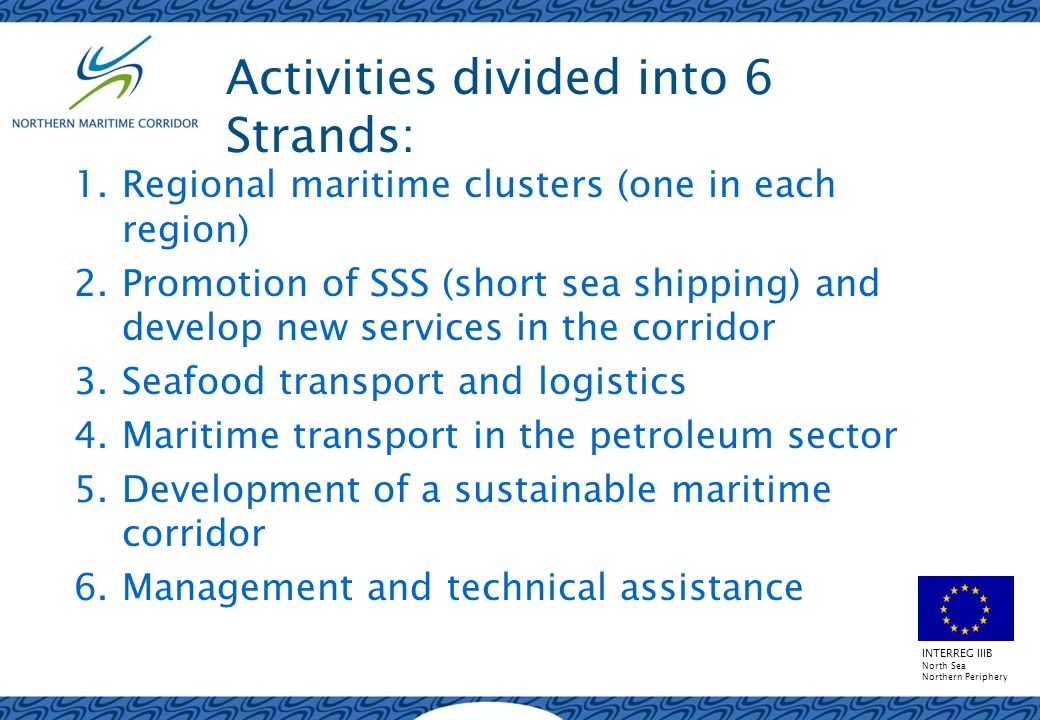 NORTHERN MARITIME CORRIDOR

Activities divided into 6 Strands:

1. Regional maritime clusters (one in each region)
2. Promotion of SSS (short sea shipping) and develop new services in the corridor
3. Seafood transport and logistics
4. Maritime transport in the petroleum sector
5. Development of a sustainable maritime corridor
6. Management and technical assistance

INTERREG IIIB
North Sea
Northern Periphery